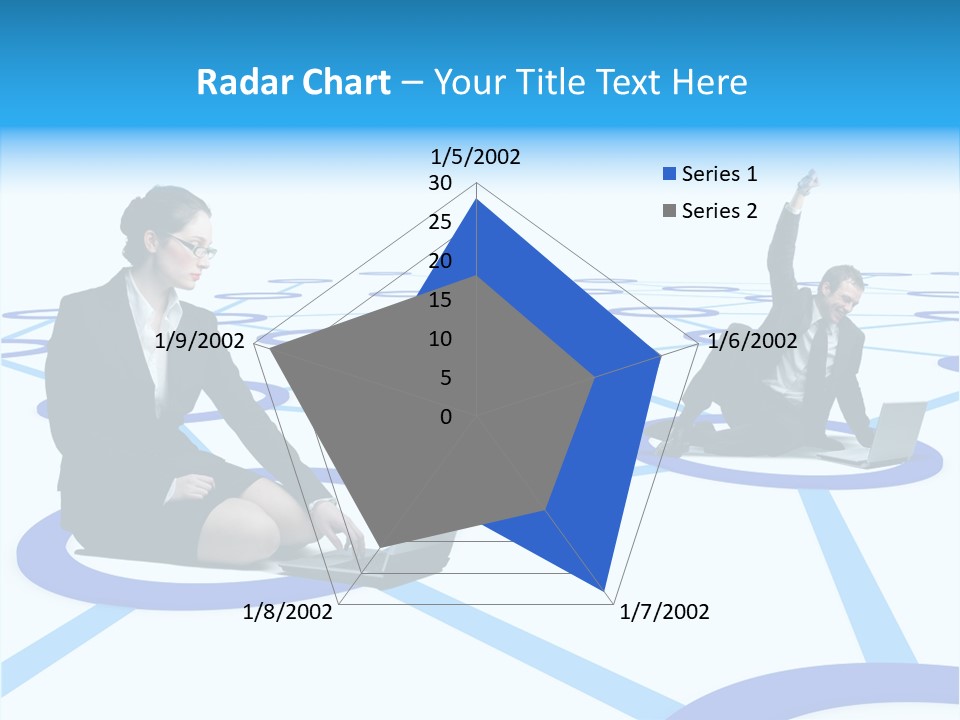 Radar Chart – Your Title Text Here

1/5/2002
30
25
20
15
10
5
0
1/6/2002
1/7/2002
1/8/2002
1/9/2002

Series 1
Series 2